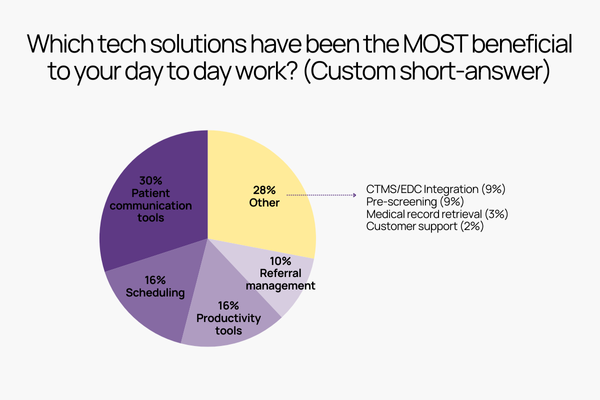 Which tech solutions have been the MOST beneficial to your day to day work? (Custom short-answer)

30%
Patient communication tools

28%
Other

CTMS/EDC Integration (9%)
Pre-screening (9%)
Medical record retrieval (3%)
Customer support (2%)

10%
Referral management

16%
Scheduling

16%
Productivity tools